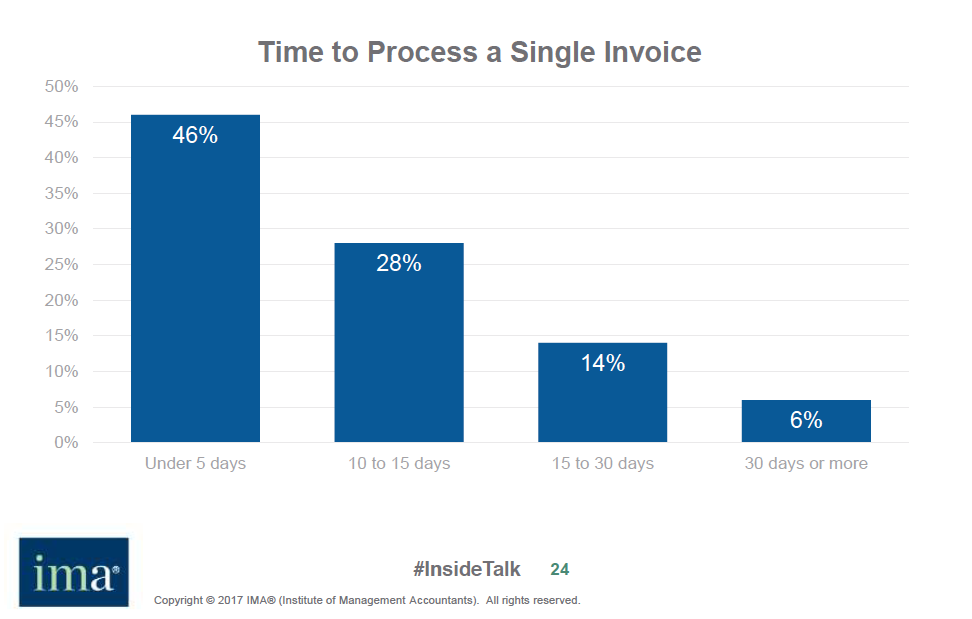 Time to Process a Single Invoice

50%
45%
40%
35%
30%
25%
20%
15%
10%
5%
0%

46%
28%
14%
6%

Under 5 days
10 to 15 days
15 to 30 days
30 days or more

ima®

#InsideTalk 24

Copyright © 2017 IMA® (Institute of Management Accountants). All rights reserved.